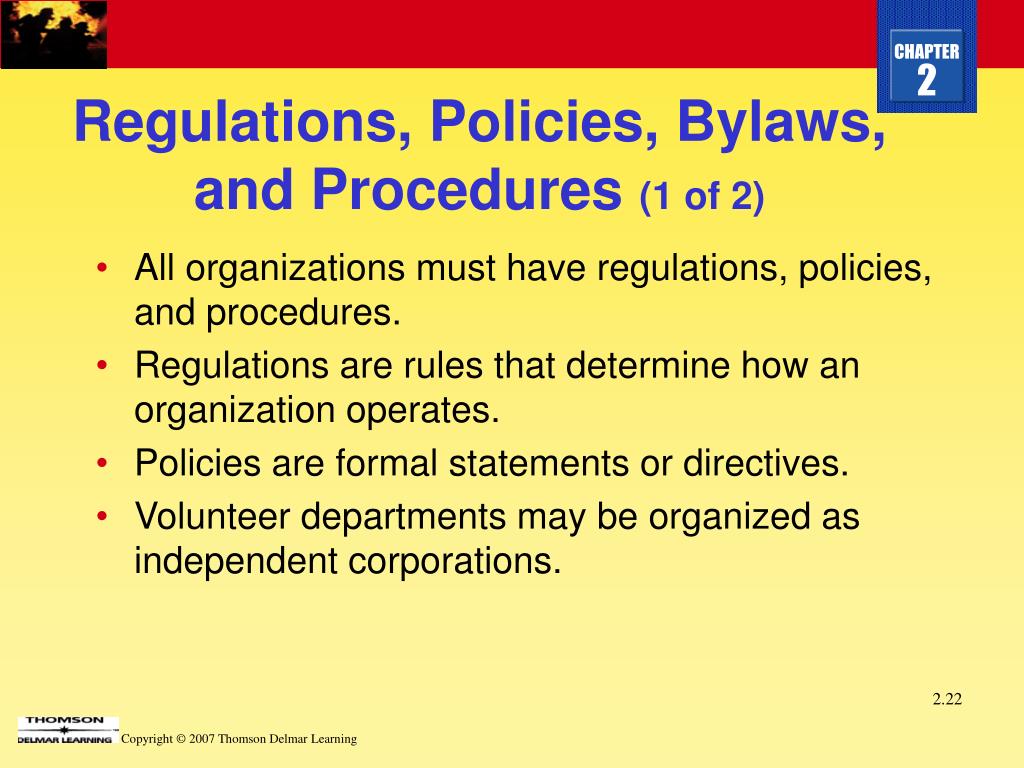 CHAPTER
2

Regulations, Policies, Bylaws, and Procedures (1 of 2)

• All organizations must have regulations, policies, and procedures.
• Regulations are rules that determine how an organization operates.
• Policies are formal statements or directives.
• Volunteer departments may be organized as independent corporations.

2.22

THOMSON
DELMAR LEARNING

Copyright © 2007 Thomson Delmar Learning